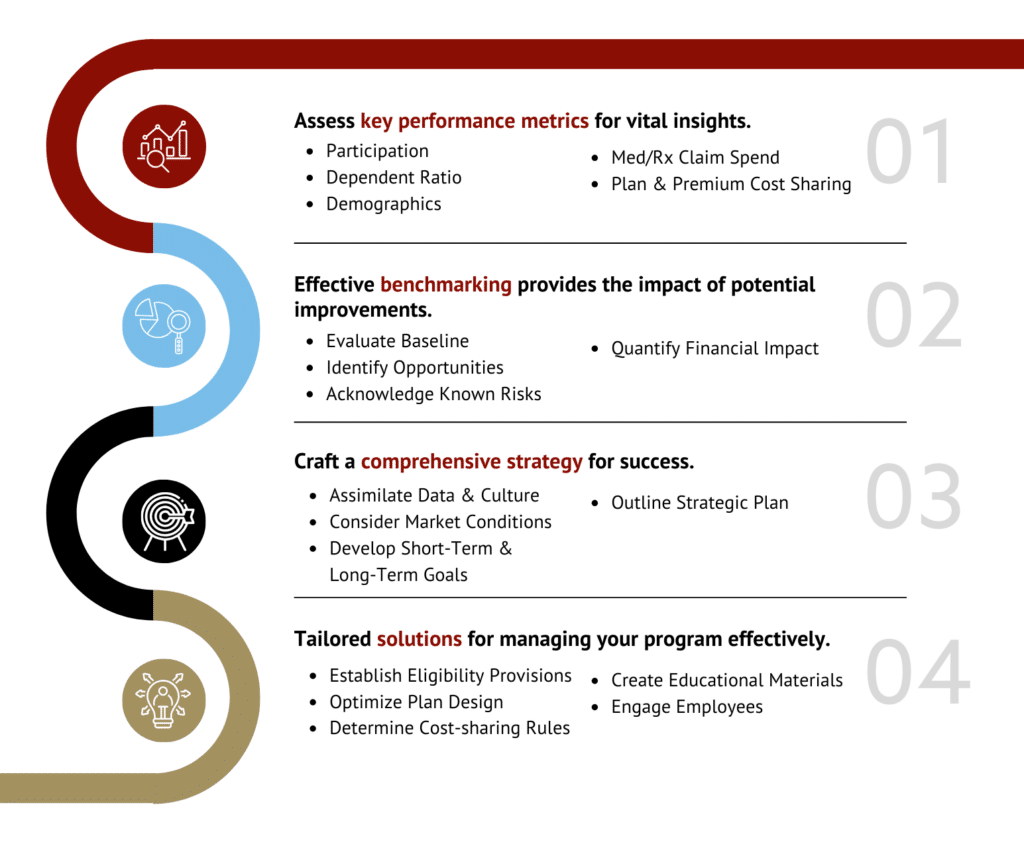 Assess key performance metrics for vital insights.

01

- Participation
- Dependent Ratio
- Demographics

- Med/Rx Claim Spend
- Plan & Premium Cost Sharing

Effective benchmarking provides the impact of potential improvements.

02

- Evaluate Baseline
- Identify Opportunities
- Acknowledge Known Risks

- Quantify Financial Impact

Craft a comprehensive strategy for success.

03

- Assimilate Data & Culture
- Consider Market Conditions
- Develop Short-Term & Long-Term Goals

- Outline Strategic Plan

Tailored solutions for managing your program effectively.

04

- Establish Eligibility Provisions
- Optimize Plan Design
- Determine Cost-sharing Rules

- Create Educational Materials
- Engage Employees